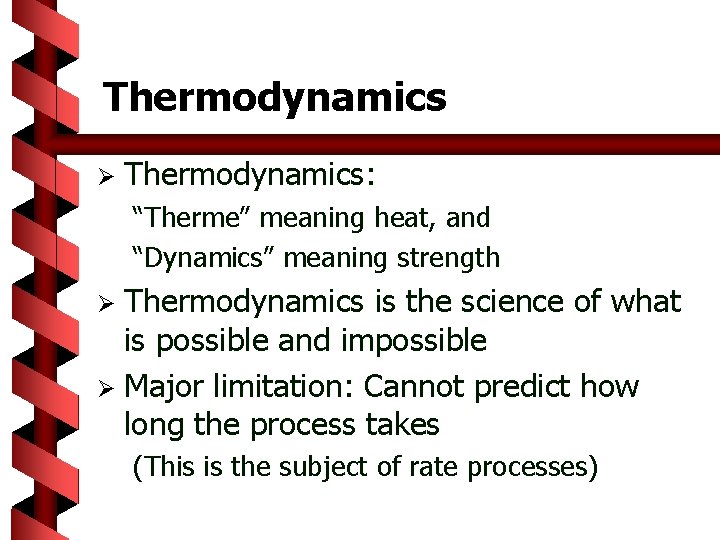 Thermodynamics

➢ Thermodynamics:

“Therme” meaning heat, and

“Dynamics” meaning strength

➢ Thermodynamics is the science of what is possible and impossible

➢ Major limitation: Cannot predict how long the process takes

(This is the subject of rate processes)